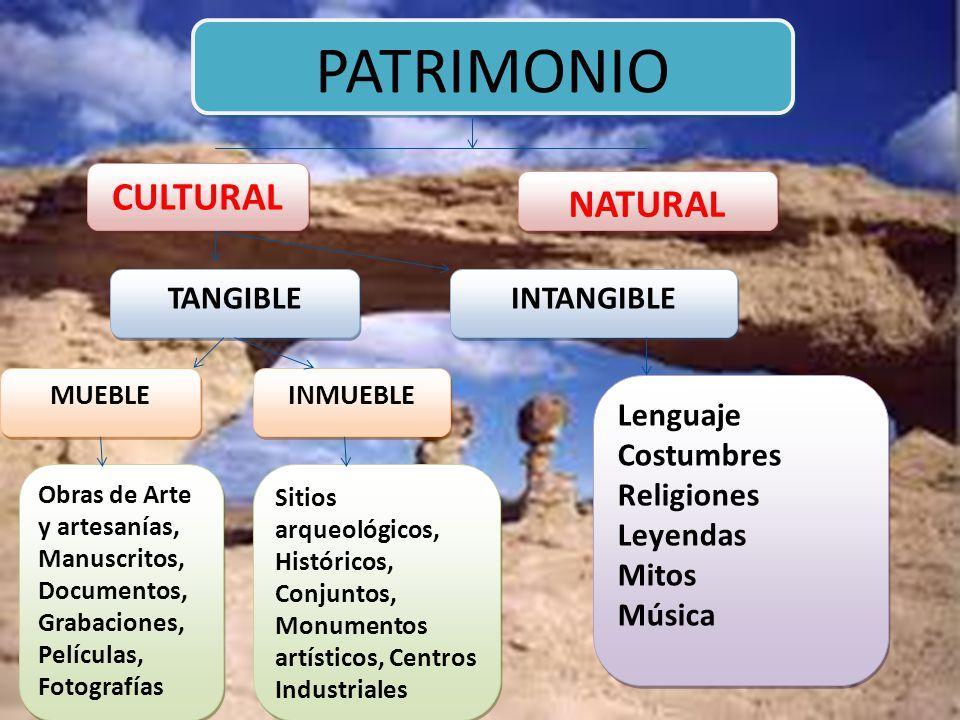 PATRIMONIO

CULTURAL

NATURAL

TANGIBLE

INTANGIBLE

MUEBLE

INMUEBLE

Obras de Arte y artesanías, Manuscritos, Documentos, Grabaciones, Películas, Fotografías

Sitios arqueológicos, Históricos, Conjuntos, Monumentos artísticos, Centros Industriales

Lenguaje
Costumbres
Religiones
Leyendas
Mitos
Música